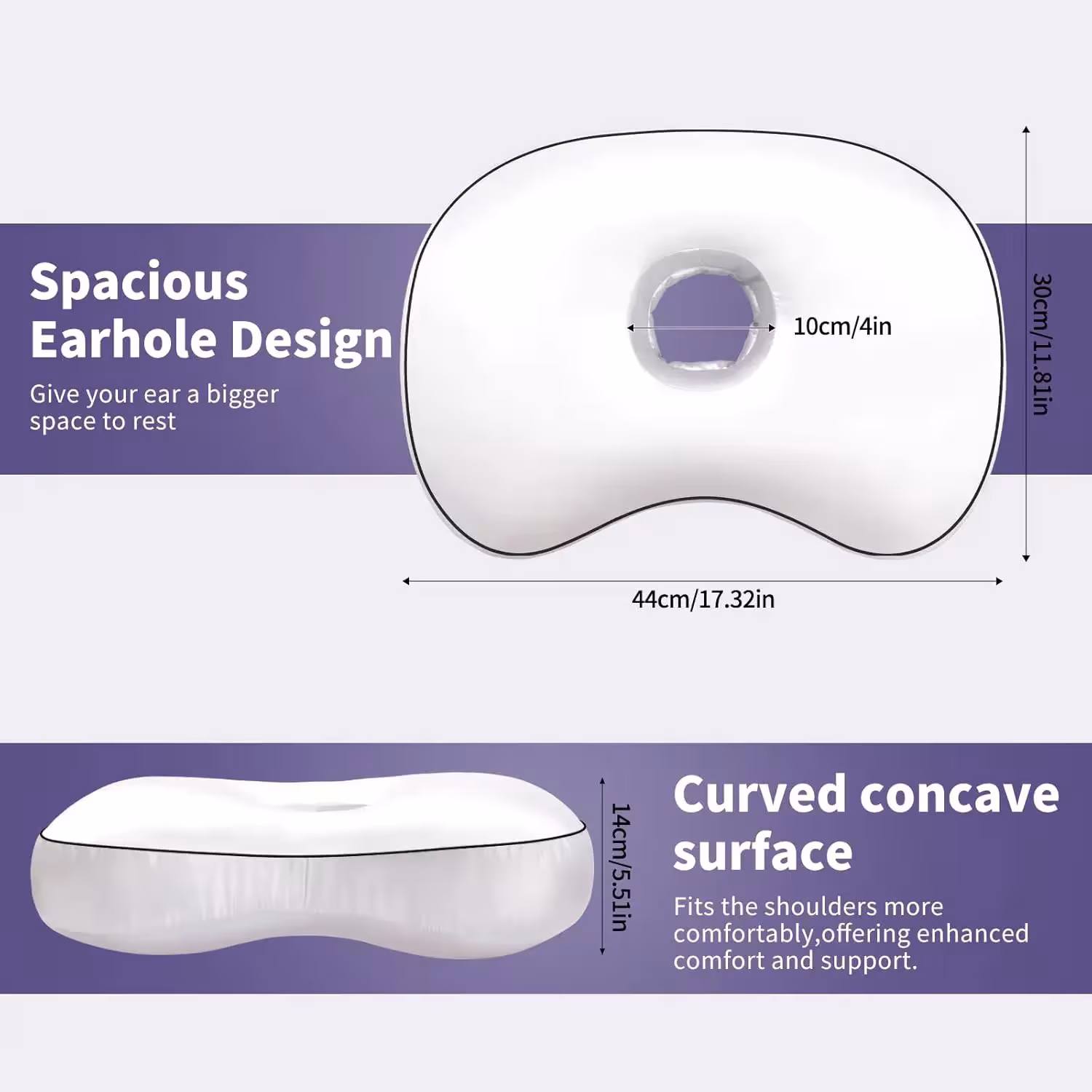 Spacious
Earhole Design

Give your ear a bigger space to rest

10cm/4in

30cm/11.81in

44cm/17.32in

14cm/5.51in

Curved concave surface

Fits the shoulders more comfortably,offering enhanced comfort and support.